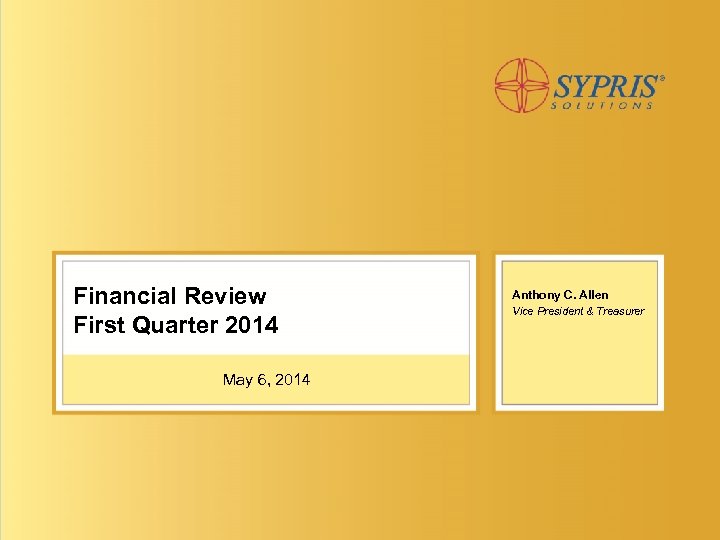 SYPRIS®
SOLUTIONS

Financial Review
First Quarter 2014

May 6, 2014

Anthony C. Allen
Vice President & Treasurer